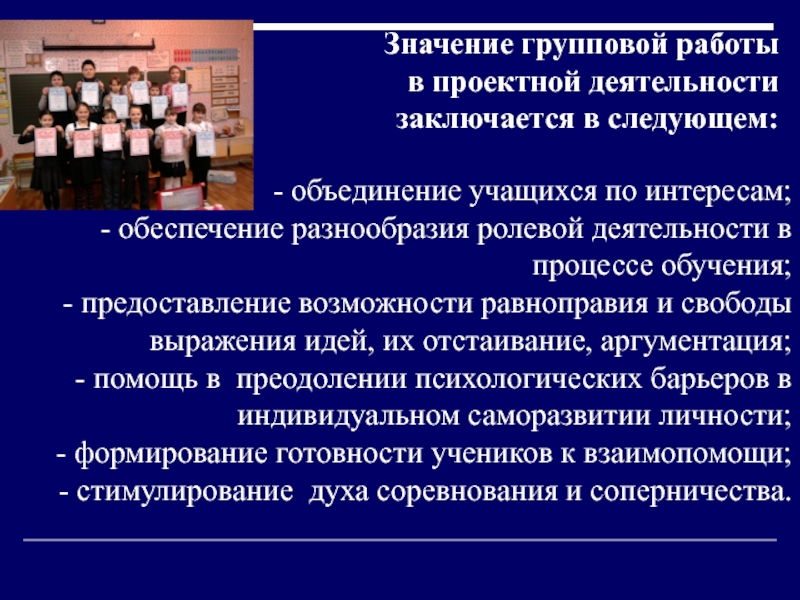 Значение групповой работы в проектной деятельности заключается в следующем:

- объединение учащихся по интересам;
- обеспечение разнообразия ролевой деятельности в процессе обучения;
- предоставление возможности равноправия и свободы выражения идей, их отстаивание, аргументация;
- помощь в преодолении психологических барьеров в индивидуальном саморазвитии личности;
- формирование готовности учеников к взаимопомощи;
- стимулирование духа соревнования и соперничества.